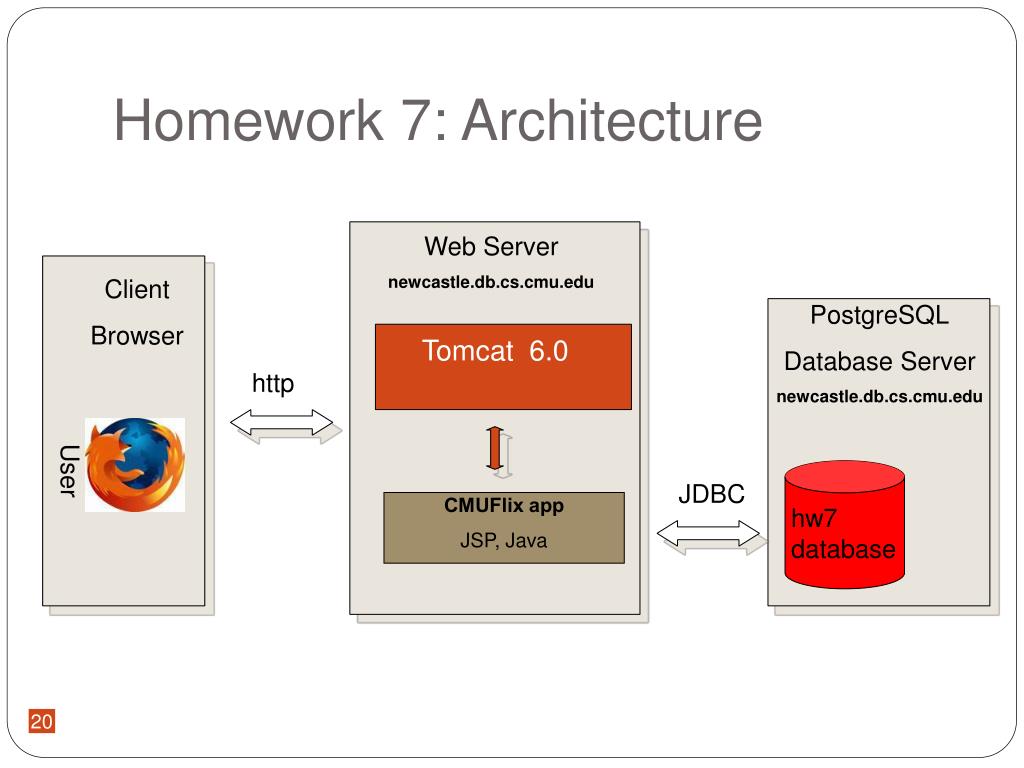 Homework 7: Architecture

Client
Browser

User

http

Web Server
newcastle.db.cs.cmu.edu

Tomcat 6.0

CMUFlix app
JSP, Java

JDBC

PostgreSQL
Database Server
newcastle.db.cs.cmu.edu

hw7
database

20